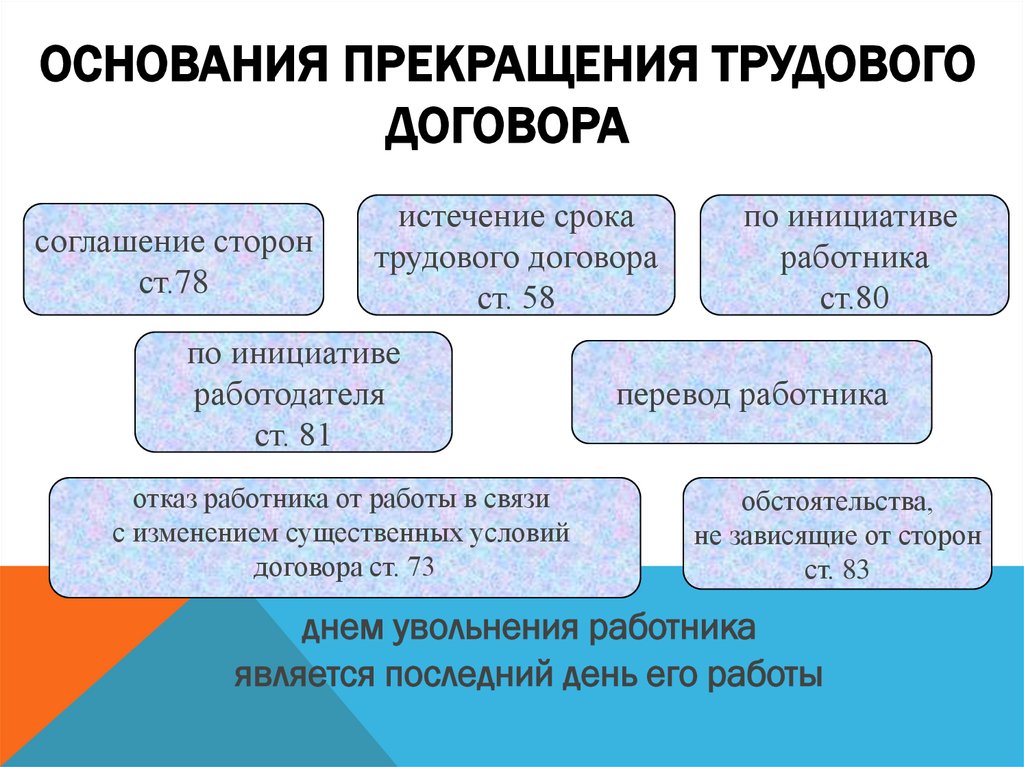 ОСНОВАНИЯ ПРЕКРАЩЕНИЯ ТРУДОВОГО ДОГОВОРА

соглашение сторон ст.78

истечение срока трудового договора ст. 58

по инициативе работника ст.80

по инициативе работодателя ст. 81

перевод работника

отказ работника от работы в связи с изменением существенных условий договора ст. 73

обстоятельства, не зависящие от сторон ст. 83

днем увольнения работника является последний день его работы